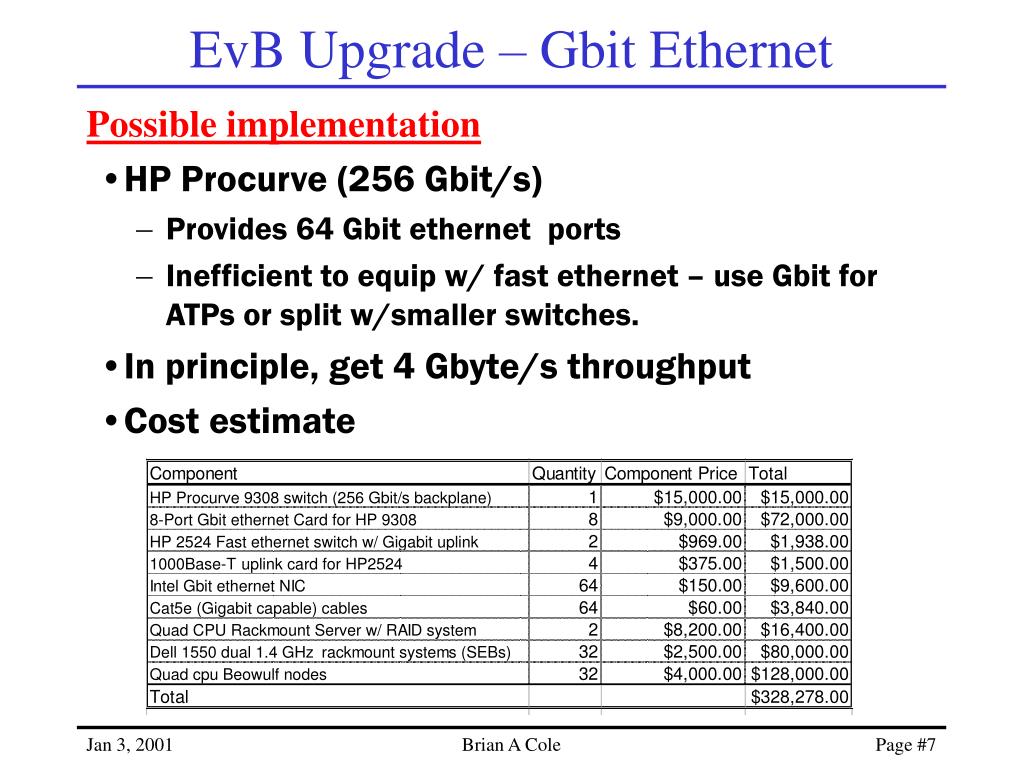 EvB Upgrade – Gbit Ethernet

Possible implementation

• HP Procurve (256 Gbit/s)
– Provides 64 Gbit ethernet ports
– Inefficient to equip w/ fast ethernet – use Gbit for ATPs or split w/smaller switches.

• In principle, get 4 Gbyte/s throughput

• Cost estimate

| Component | Quantity | Component Price | Total |
|---|---|---|---|
| HP Procurve 9308 switch (256 Gbit/s backplane) | 1 | $15,000.00 | $15,000.00 |
| 8-Port Gbit ethernet Card for HP 9308 | 8 | $9,000.00 | $72,000.00 |
| HP 2524 Fast ethernet switch w/ Gigabit uplink | 2 | $969.00 | $1,938.00 |
| 1000Base-T uplink card for HP2524 | 4 | $375.00 | $1,500.00 |
| Intel Gbit ethernet NIC | 64 | $150.00 | $9,600.00 |
| Cat5e (Gigabit capable) cables | 64 | $60.00 | $3,840.00 |
| Quad CPU Rackmount Server w/ RAID system | 2 | $8,200.00 | $16,400.00 |
| Dell 1550 dual 1.4 GHz rackmount systems (SEBs) | 32 | $2,500.00 | $80,000.00 |
| Quad cpu Beowulf nodes | 32 | $4,000.00 | $128,000.00 |
| Total | | | $328,278.00 |

Jan 3, 2001 Brian A Cole Page #7